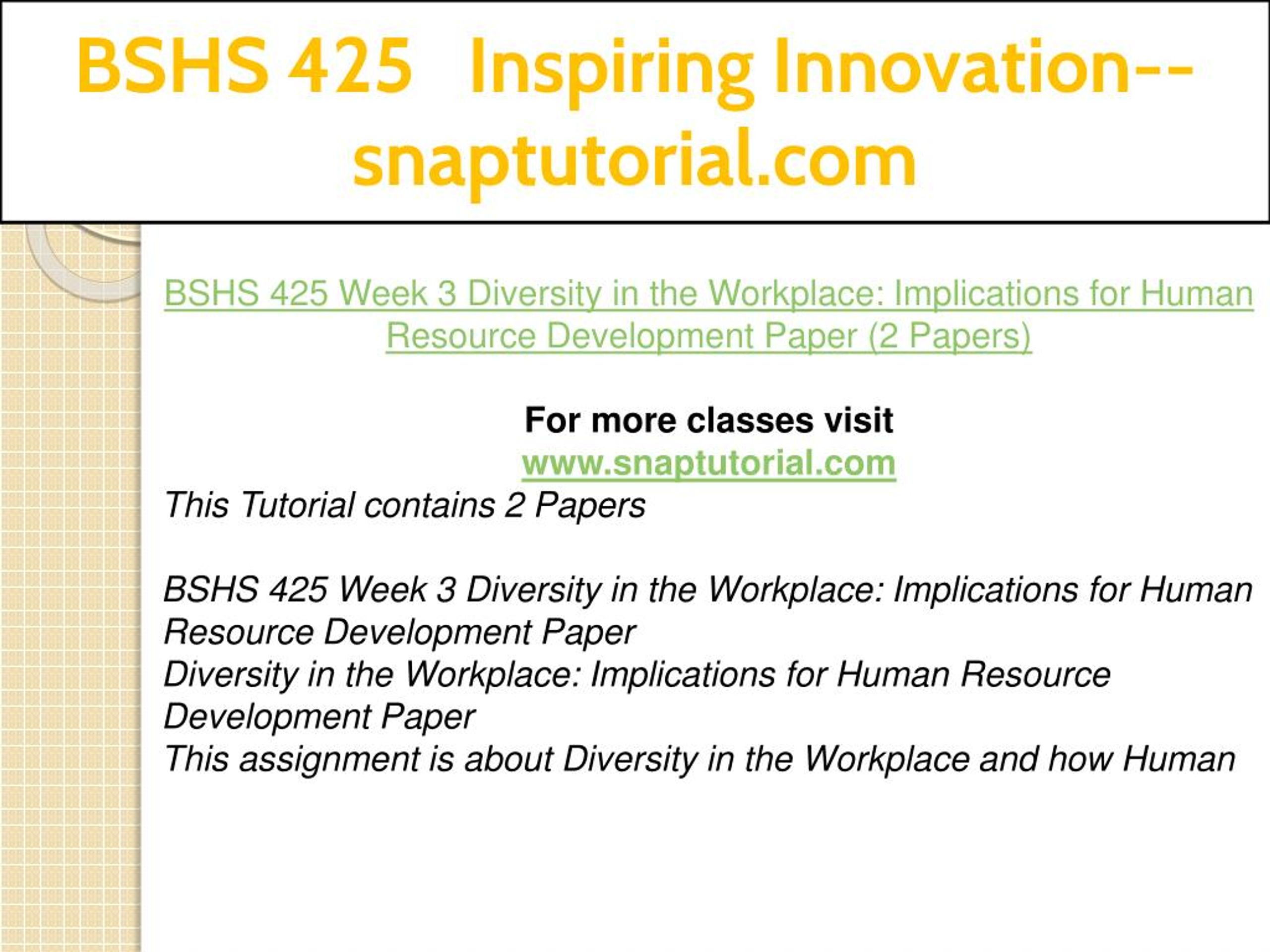 BSHS 425 Inspiring Innovation--snaptutorial.com

BSHS 425 Week 3 Diversity in the Workplace: Implications for Human Resource Development Paper (2 Papers)

For more classes visit
www.snaptutorial.com
This Tutorial contains 2 Papers

BSHS 425 Week 3 Diversity in the Workplace: Implications for Human Resource Development Paper
Diversity in the Workplace: Implications for Human Resource Development Paper
This assignment is about Diversity in the Workplace and how Human